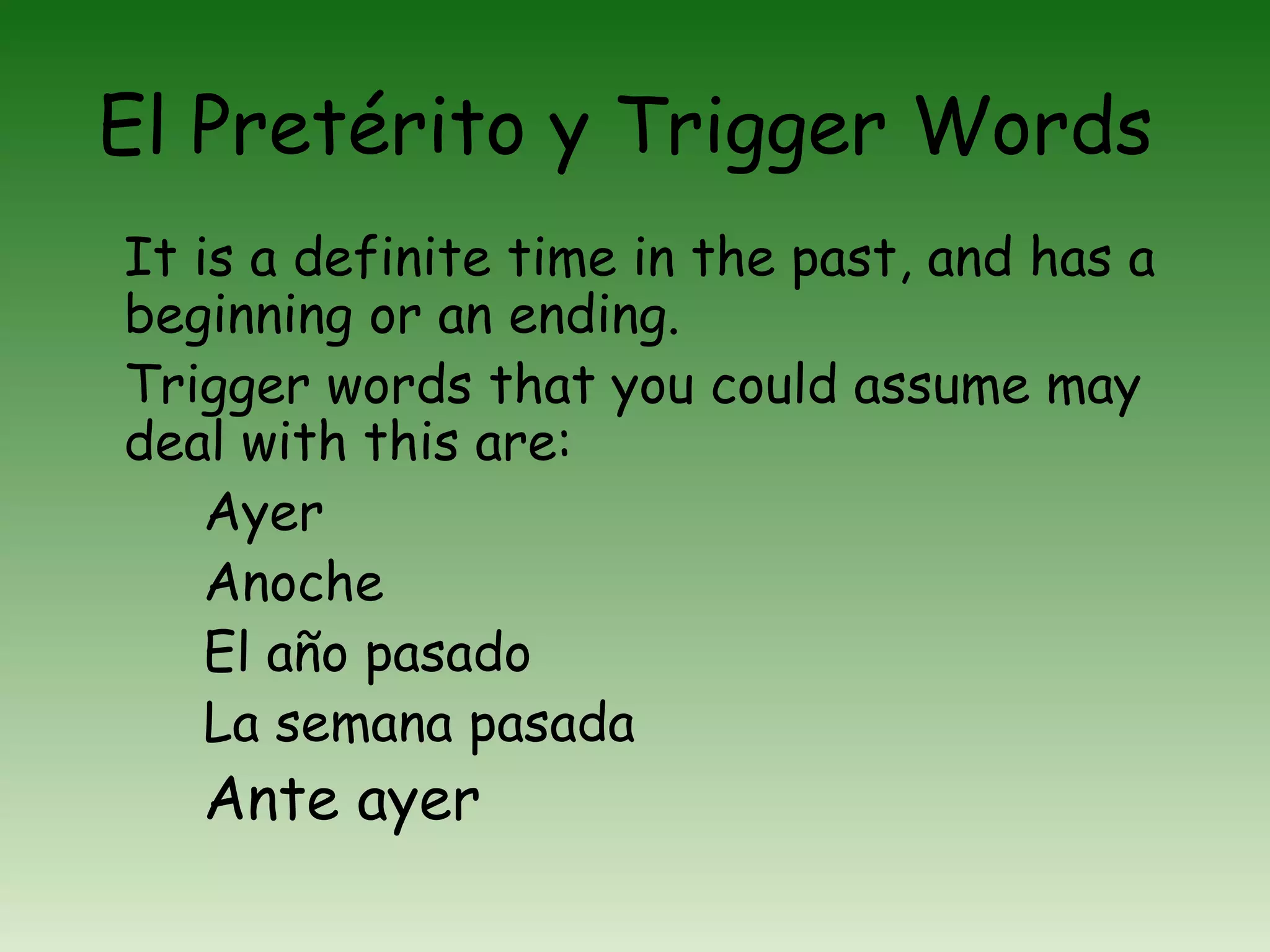 El Pretérito y Trigger Words

It is a definite time in the past, and has a beginning or an ending.

Trigger words that you could assume may deal with this are:

Ayer

Anoche

El año pasado

La semana pasada

Ante ayer